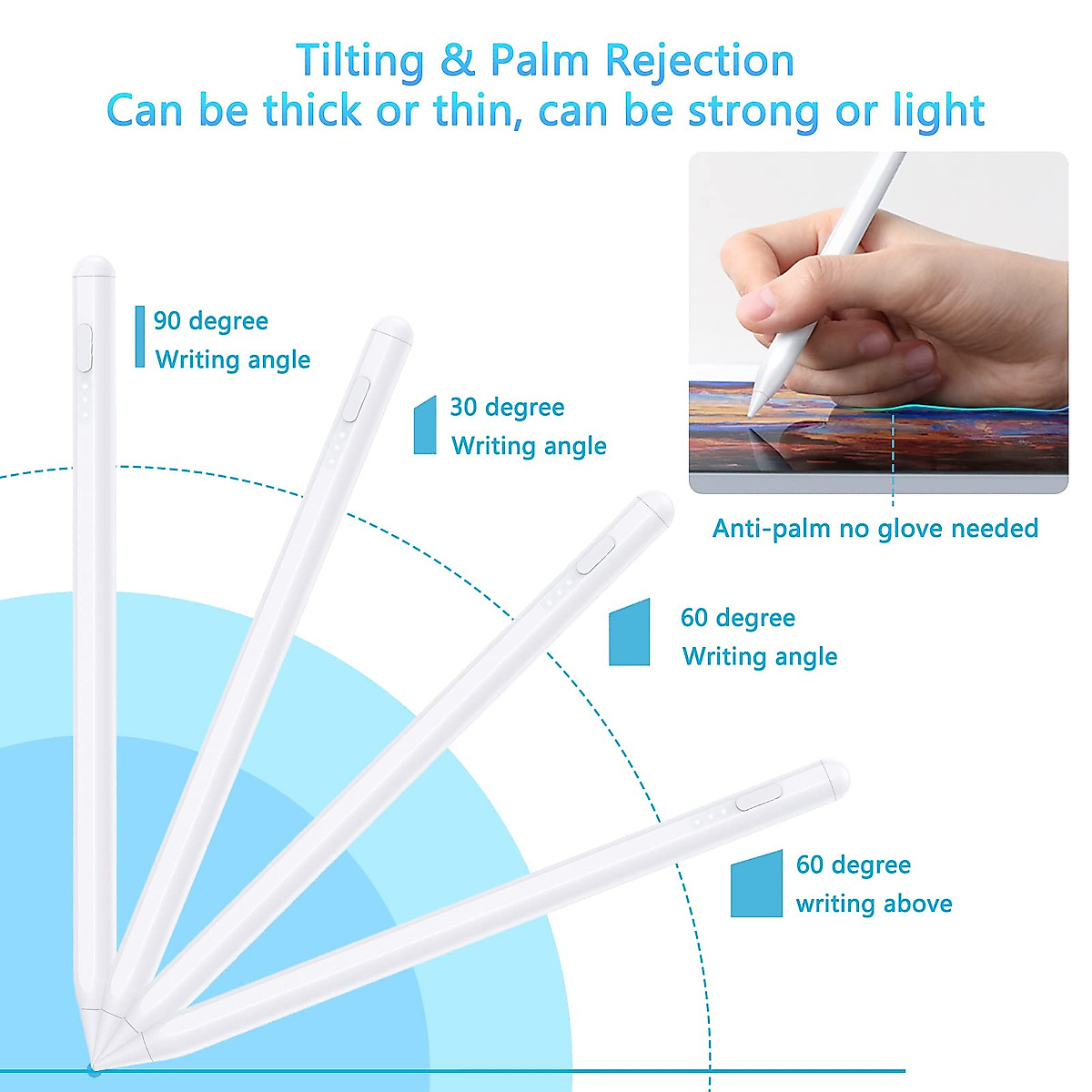 Tilting & Palm Rejection
Can be thick or thin, can be strong or light

90 degree
Writing angle

30 degree
Writing angle

Anti-palm no glove needed

60 degree
Writing angle

60 degree
writing above